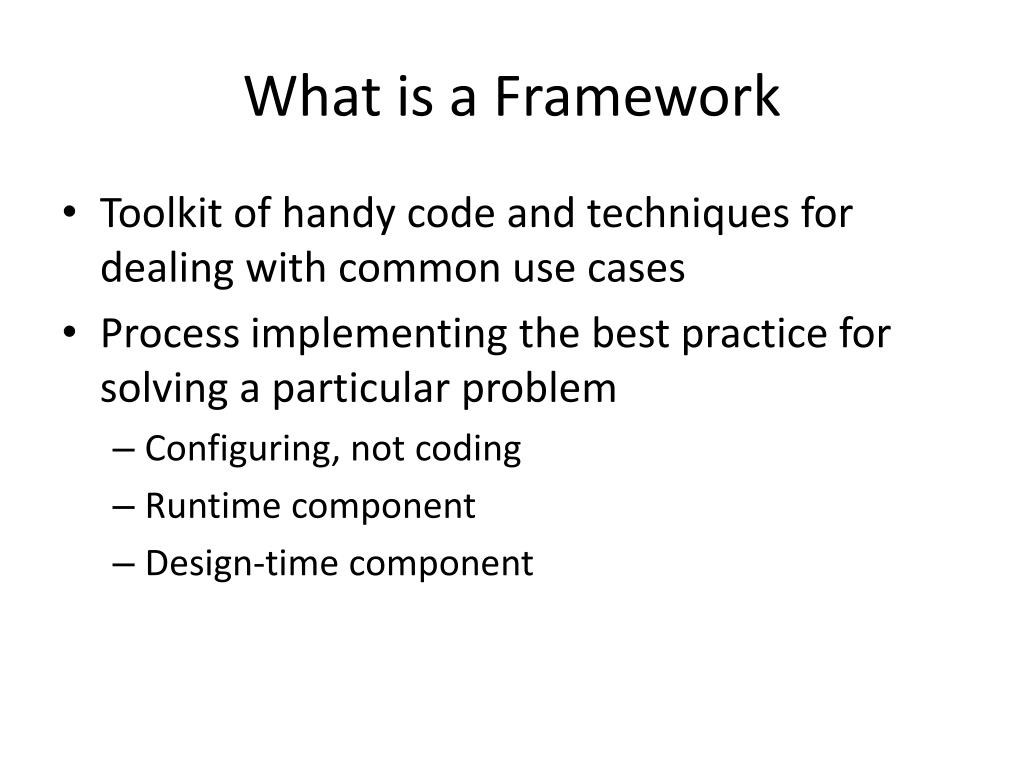 What is a Framework

• Toolkit of handy code and techniques for dealing with common use cases
• Process implementing the best practice for solving a particular problem
– Configuring, not coding
– Runtime component
– Design-time component